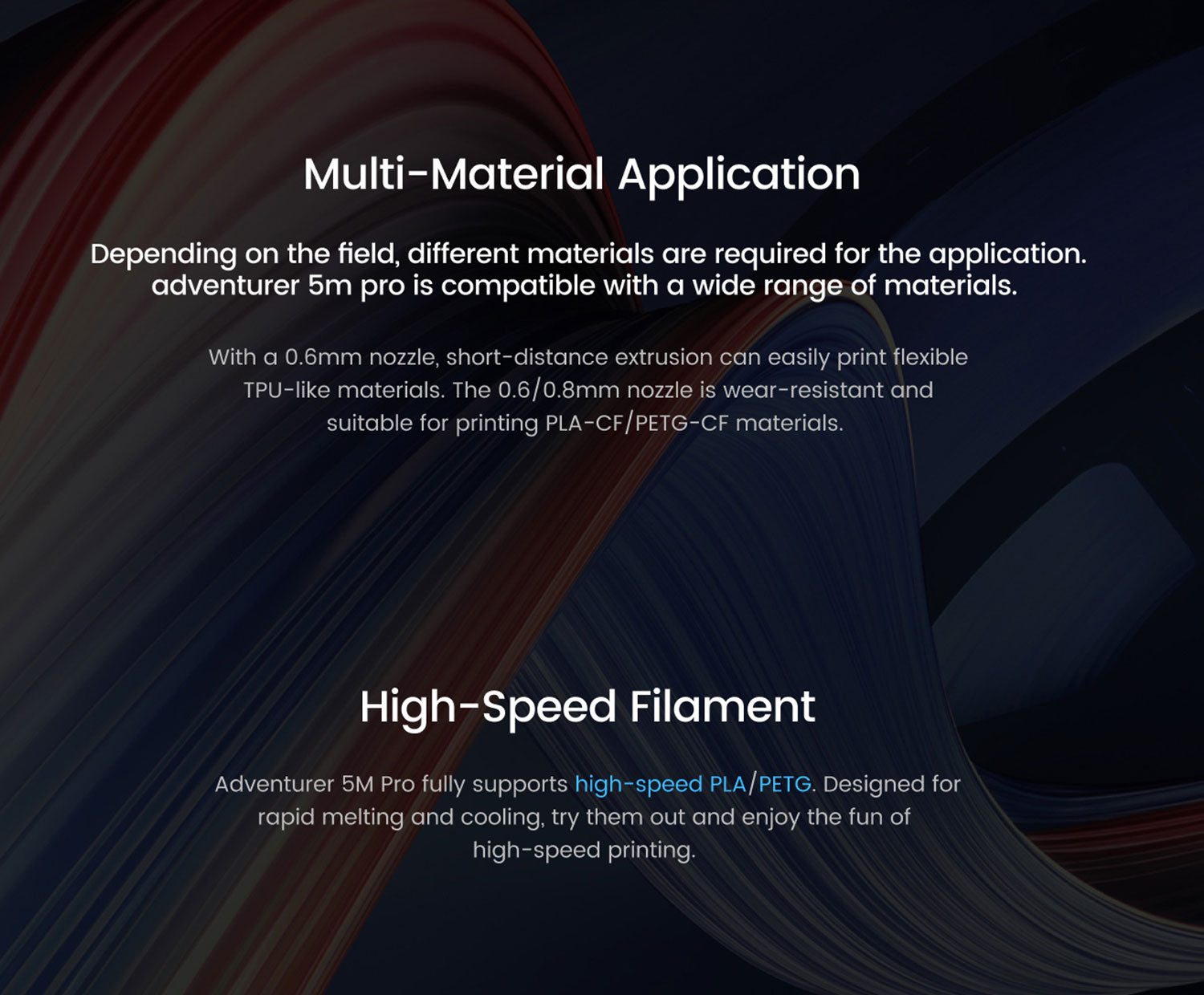 Multi-Material Application

Depending on the field, different materials are required for the application. adventurer 5m pro is compatible with a wide range of materials.

With a 0.6mm nozzle, short-distance extrusion can easily print flexible TPU-like materials. The 0.6/0.8mm nozzle is wear-resistant and suitable for printing PLA-CF/PETG-CF materials.

High-Speed Filament

Adventurer 5M Pro fully supports high-speed PLA/PETG. Designed for rapid melting and cooling, try them out and enjoy the fun of high-speed printing.